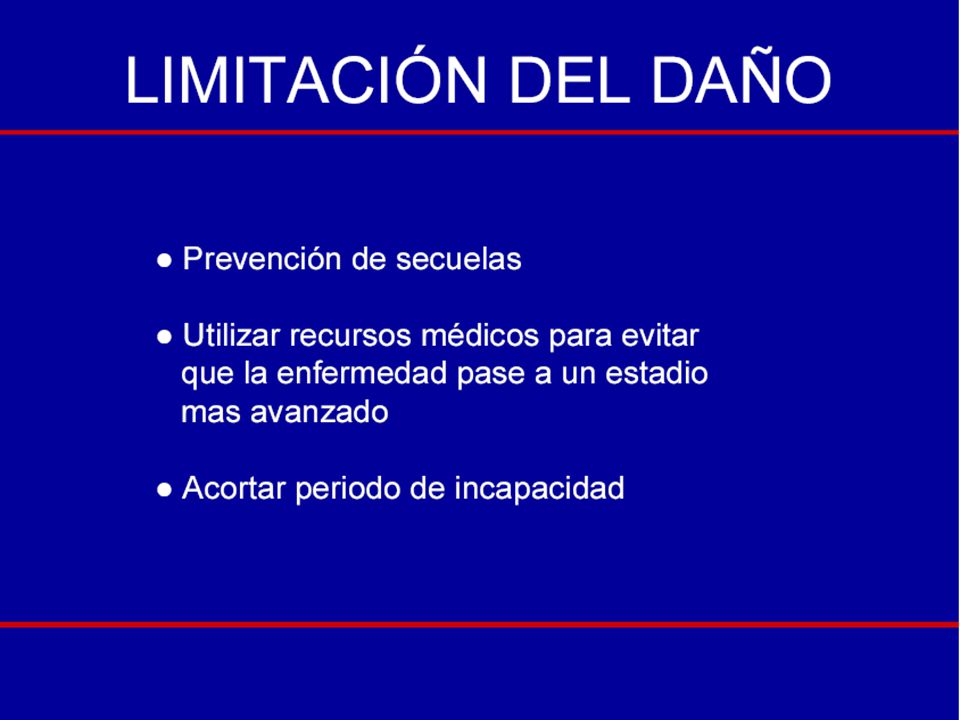 LIMITACIÓN DEL DAÑO

● Prevención de secuelas

● Utilizar recursos médicos para evitar que la enfermedad pase a un estadio mas avanzado

● Acortar periodo de incapacidad